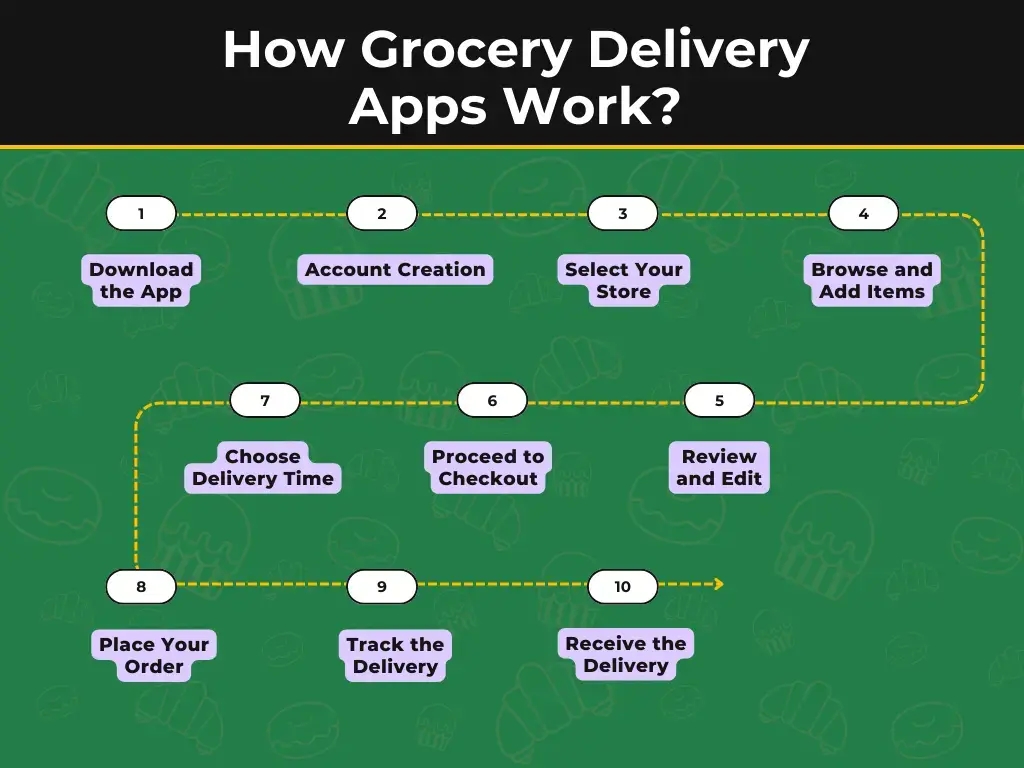 How Grocery Delivery Apps Work?

1
Download the App

2
Account Creation

3
Select Your Store

4
Browse and Add Items

5
Review and Edit

6
Proceed to Checkout

7
Choose Delivery Time

8
Place Your Order

9
Track the Delivery

10
Receive the Delivery